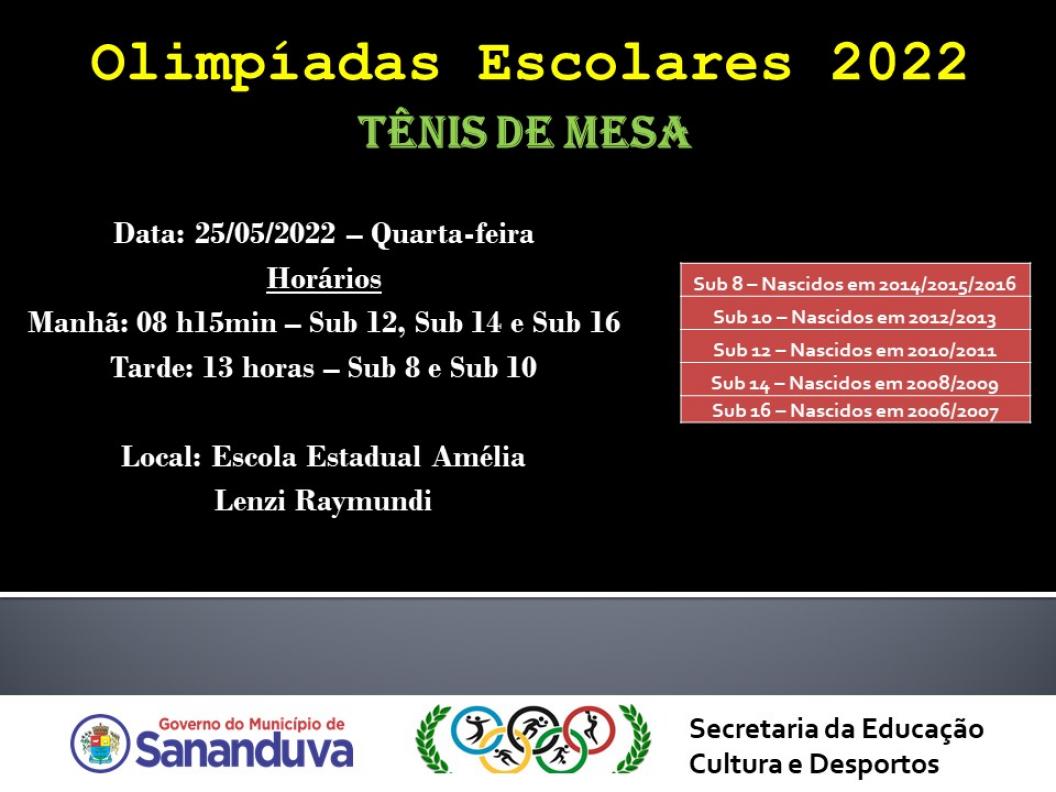 Olimpíadas Escolares 2022
TÊNIS DE MESA

Data: 25/05/2022 – Quarta-feira
Horários
Manhã: 08 h15min – Sub 12, Sub 14 e Sub 16
Tarde: 13 horas – Sub 8 e Sub 10

Local: Escola Estadual Amélia Lenzi Raymundi

| Sub 8 – Nascidos em 2014/2015/2016 |
|---|
| Sub 10 – Nascidos em 2012/2013 |
| Sub 12 – Nascidos em 2010/2011 |
| Sub 14 – Nascidos em 2008/2009 |
| Sub 16 – Nascidos em 2006/2007 |

Governo do Município de Sananduva

Secretaria da Educação Cultura e Desportos